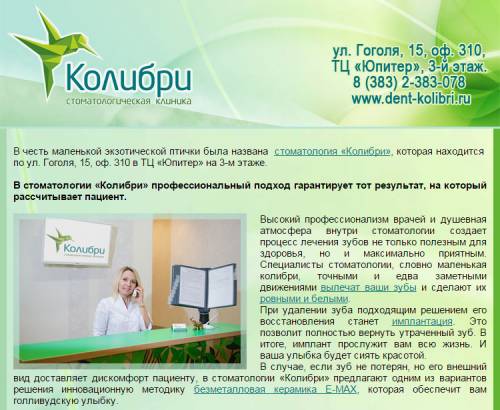 Колибри
стоматологическая клиника

ул. Гоголя, 15, оф. 310,
ТЦ «Юпитер», 3-й этаж.
8 (383) 2-383-078
www.dent-kolibri.ru

В честь маленькой экзотической птички была названа стоматология «Колибри», которая находится по ул. Гоголя, 15, оф. 310 в ТЦ «Юпитер» на 3-м этаже.

В стоматологии «Колибри» профессиональный подход гарантирует тот результат, на который рассчитывает пациент.

Колибри

Высокий профессионализм врачей и душевная атмосфера внутри стоматологии создает процесс лечения зубов не только полезным для здоровья, но и максимально приятным. Специалисты стоматологии, словно маленькая колибри, точными и едва заметными движениями вылечат ваши зубы и сделают их ровными и белыми.
При удалении зуба подходящим решением его восстановления станет имплантация. Это позволит полностью вернуть утраченный зуб. В итоге, имплант прослужит вам всю жизнь. И ваша улыбка будет сиять красотой.
В случае, если зуб не потерян, но его внешний вид доставляет дискомфорт пациенту, в стоматологии «Колибри» предлагают одним из вариантов решения инновационную методику безметалловая керамика E-MAX, которая обеспечит вам голливудскую улыбку.